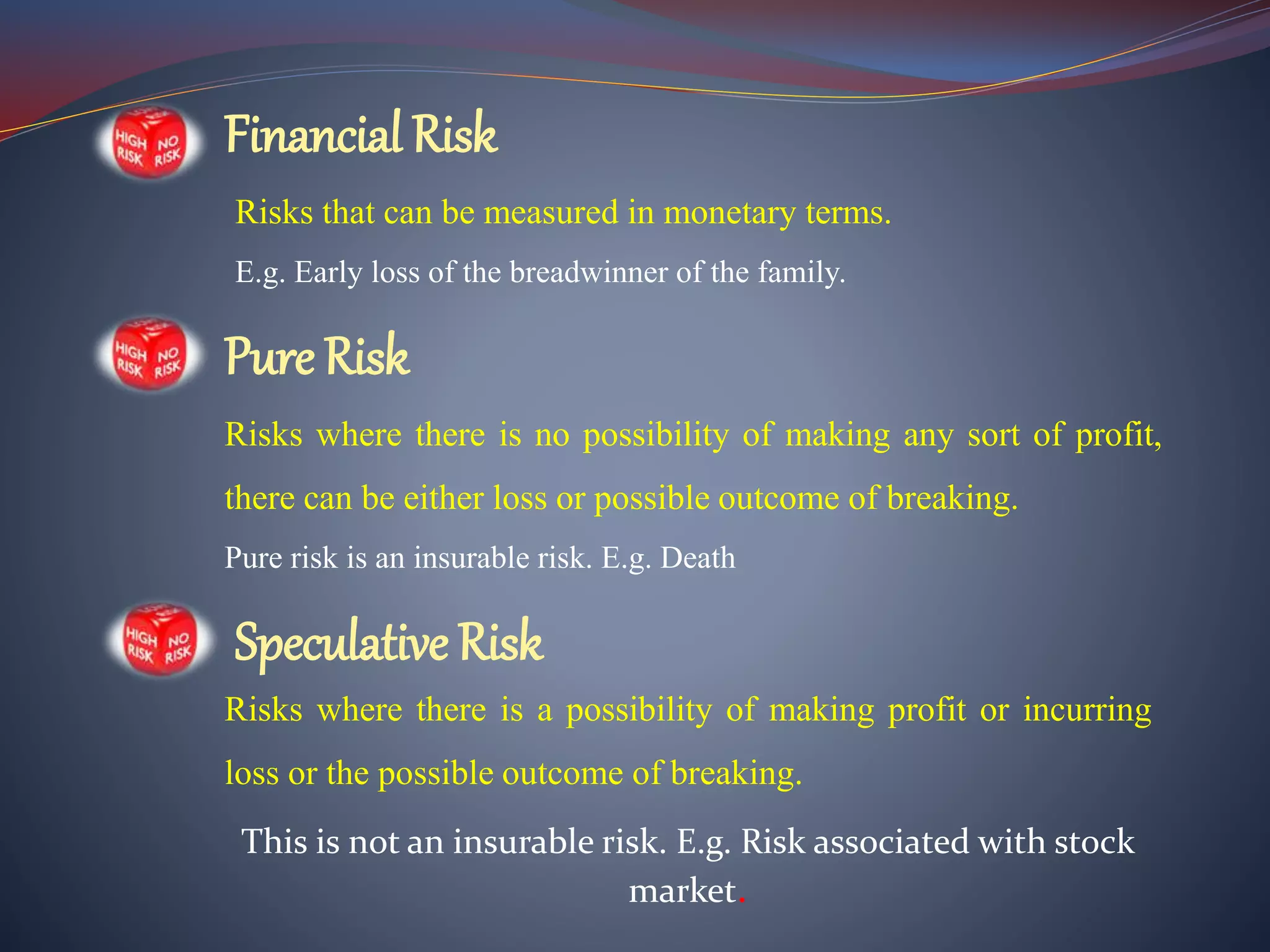 HIGH RISK NO RISK

Financial Risk

Risks that can be measured in monetary terms.

E.g. Early loss of the breadwinner of the family.

HIGH RISK NO RISK

Pure Risk

Risks where there is no possibility of making any sort of profit, there can be either loss or possible outcome of breaking.

Pure risk is an insurable risk. E.g. Death

HIGH RISK NO RISK

Speculative Risk

Risks where there is a possibility of making profit or incurring loss or the possible outcome of breaking.

This is not an insurable risk. E.g. Risk associated with stock market.